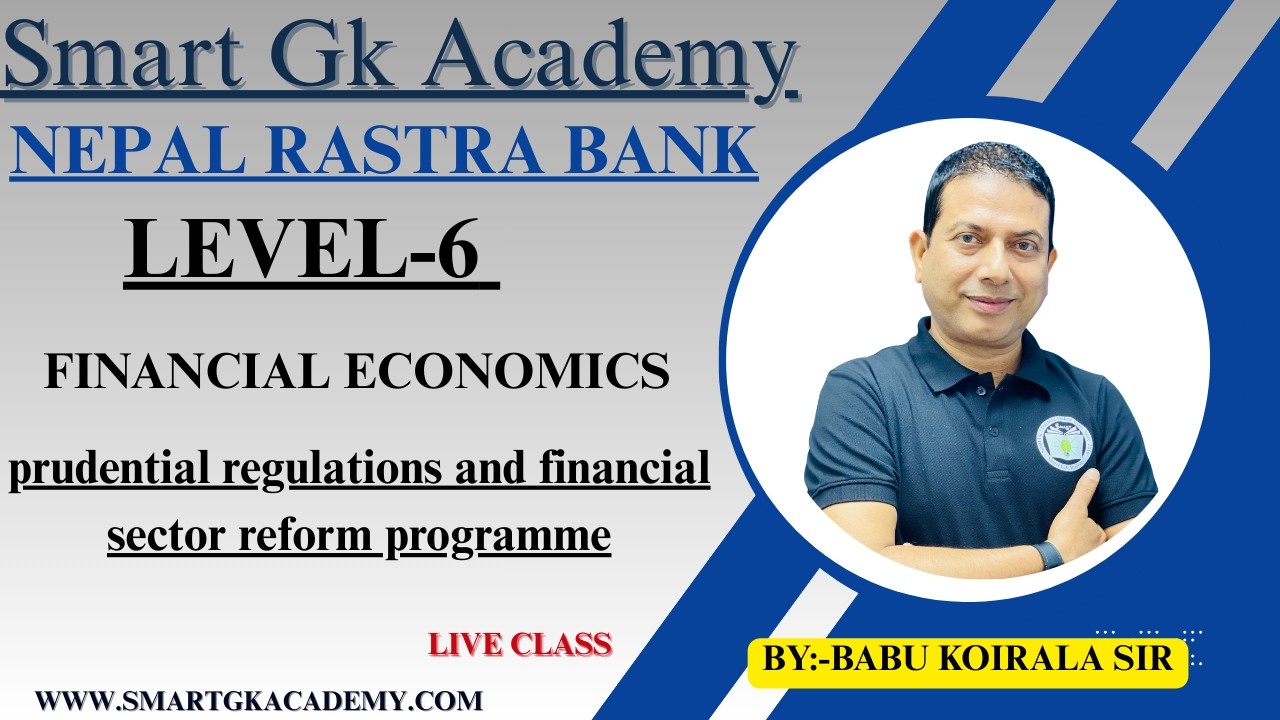 Smart Gk Academy

NEPAL RASTRA BANK

LEVEL-6

FINANCIAL ECONOMICS

prudential regulations and financial sector reform programme

LIVE CLASS

BY:-BABU KOIRALA SIR

WWW.SMARTGKACADEMY.COM